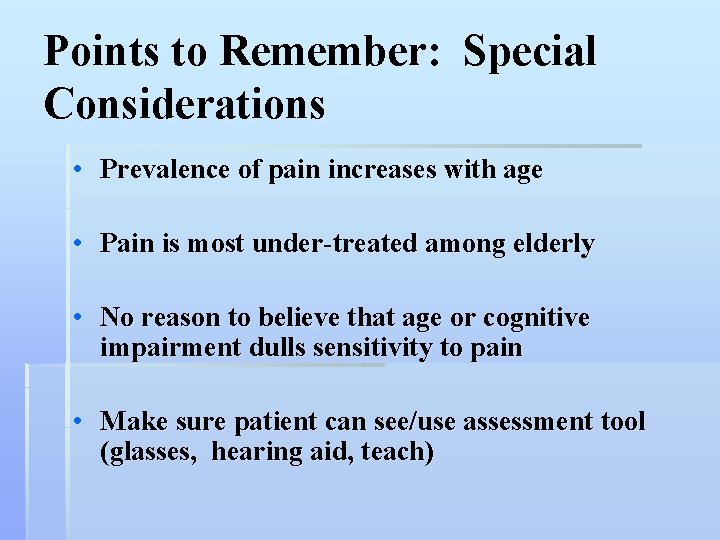 Points to Remember: Special Considerations

• Prevalence of pain increases with age

• Pain is most under-treated among elderly

• No reason to believe that age or cognitive impairment dulls sensitivity to pain

• Make sure patient can see/use assessment tool (glasses, hearing aid, teach)